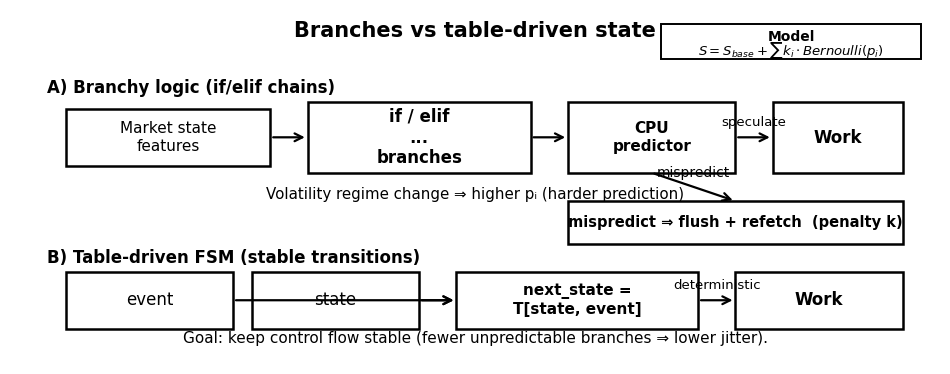 Branches vs table-driven state

Model
$S = S_{base} + \sum k_i \cdot Bernoulli(p_i)$

A) Branchy logic (if/elif chains)

Market state features

if / elif
...
branches

CPU predictor

speculate

Work

mispredict

Volatility regime change ⇒ higher pᵢ (harder prediction)

mispredict ⇒ flush + refetch (penalty k)

B) Table-driven FSM (stable transitions)

event

state

next_state = T[state, event]

deterministic

Work

Goal: keep control flow stable (fewer unpredictable branches ⇒ lower jitter).